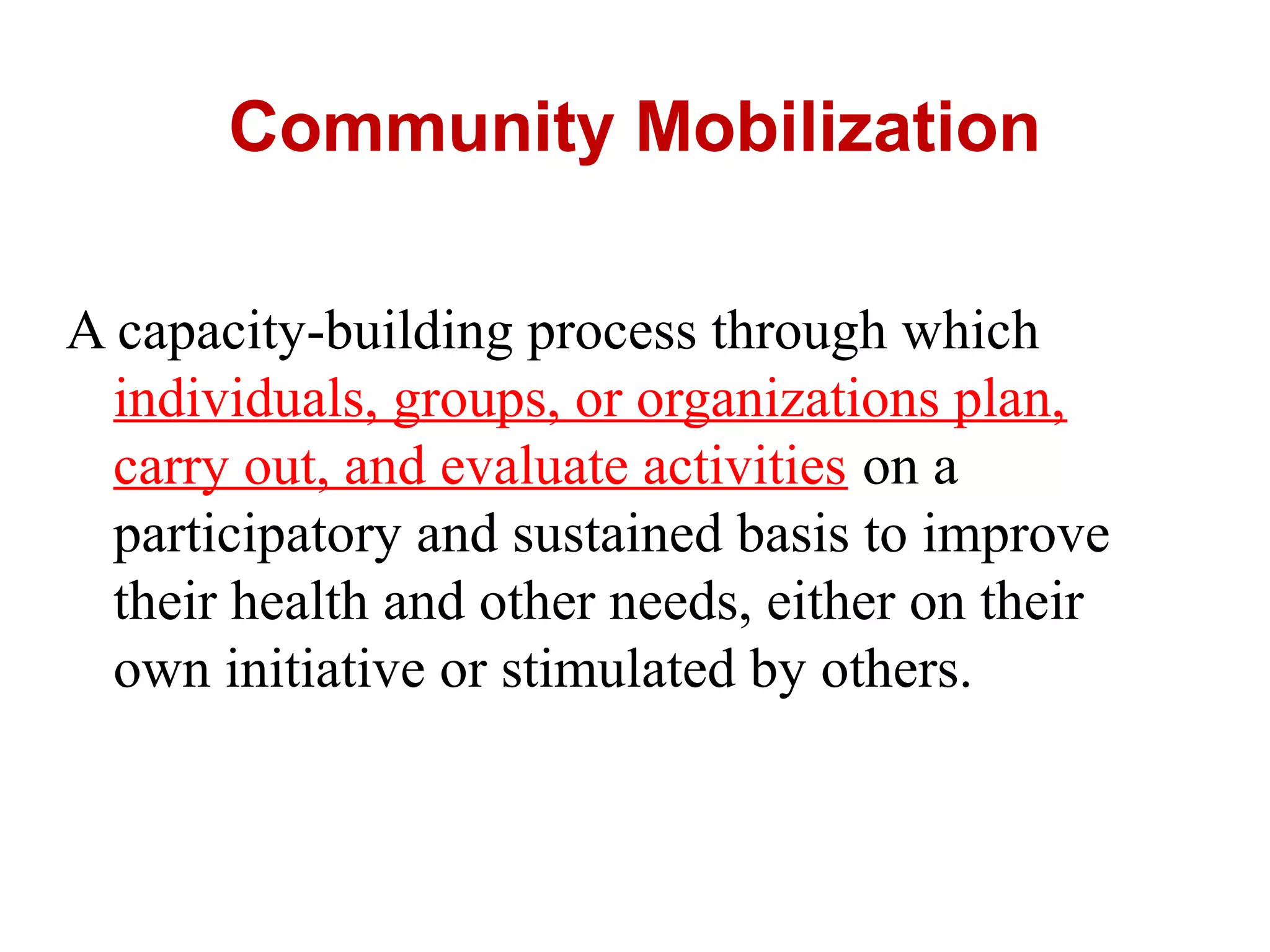 Community Mobilization

A capacity-building process through which individuals, groups, or organizations plan, carry out, and evaluate activities on a participatory and sustained basis to improve their health and other needs, either on their own initiative or stimulated by others.